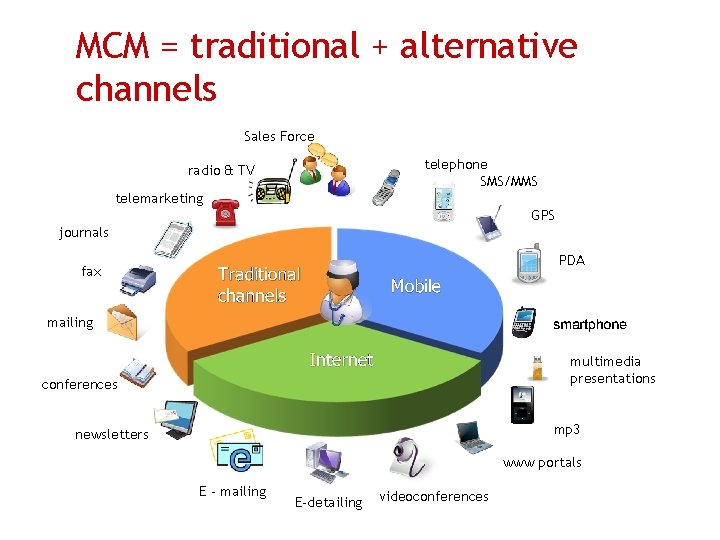 MCM = traditional + alternative channels

Sales Force
radio & TV
telemarketing
journals
fax
mailing
conferences
newsletters
E - mailing
E-detailing
videoconferences
www portals
mp3
multimedia presentations
smartphone
PDA
GPS
SMS/MMS
telephone

Traditional channels
Mobile
Internet